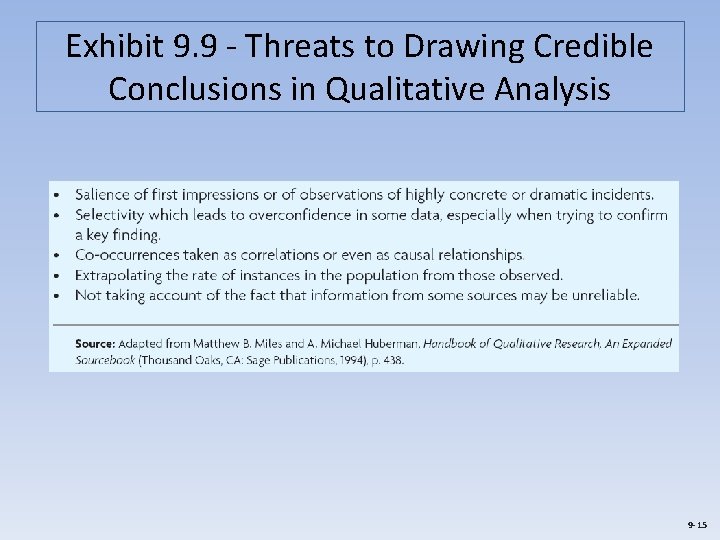 Exhibit 9.9 - Threats to Drawing Credible Conclusions in Qualitative Analysis

• Salience of first impressions or of observations of highly concrete or dramatic incidents.
• Selectivity which leads to overconfidence in some data, especially when trying to confirm a key finding.
• Co-occurrences taken as correlations or even as causal relationships.
• Extrapolating the rate of instances in the population from those observed.
• Not taking account of the fact that information from some sources may be unreliable.

Source: Adapted from Matthew B. Miles and A. Michael Huberman, Handbook of Qualitative Research, An Expanded Sourcebook (Thousand Oaks, CA: Sage Publications, 1994), p. 438.

9-15